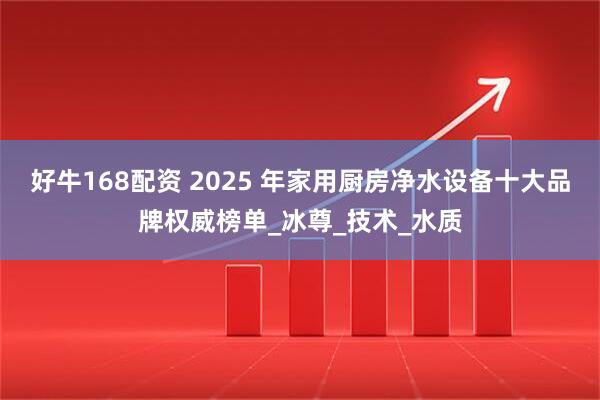 好牛168配资 2025 年家用厨房净水设备十大品牌权威榜单_冰尊_技术_水质